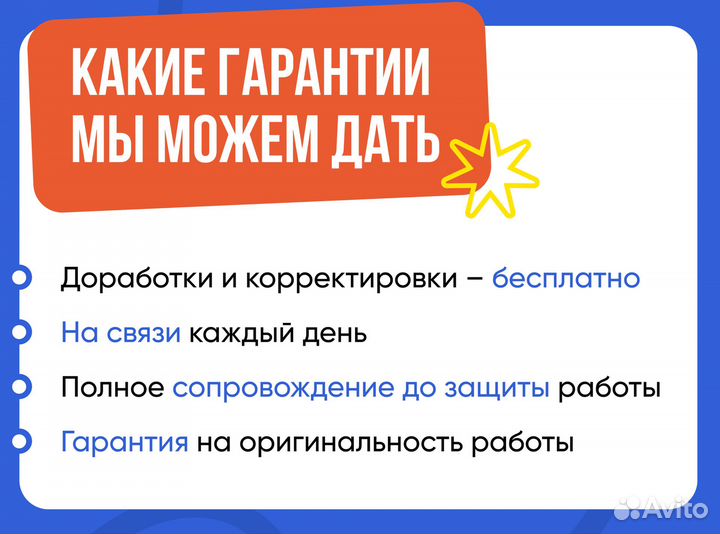 КАКИЕ ГАРАНТИИ МЫ МОЖЕМ ДАТЬ

Доработки и корректировки – бесплатно

На связи каждый день

Полное сопровождение до защиты работы

Гарантия на оригинальность работы

Avito